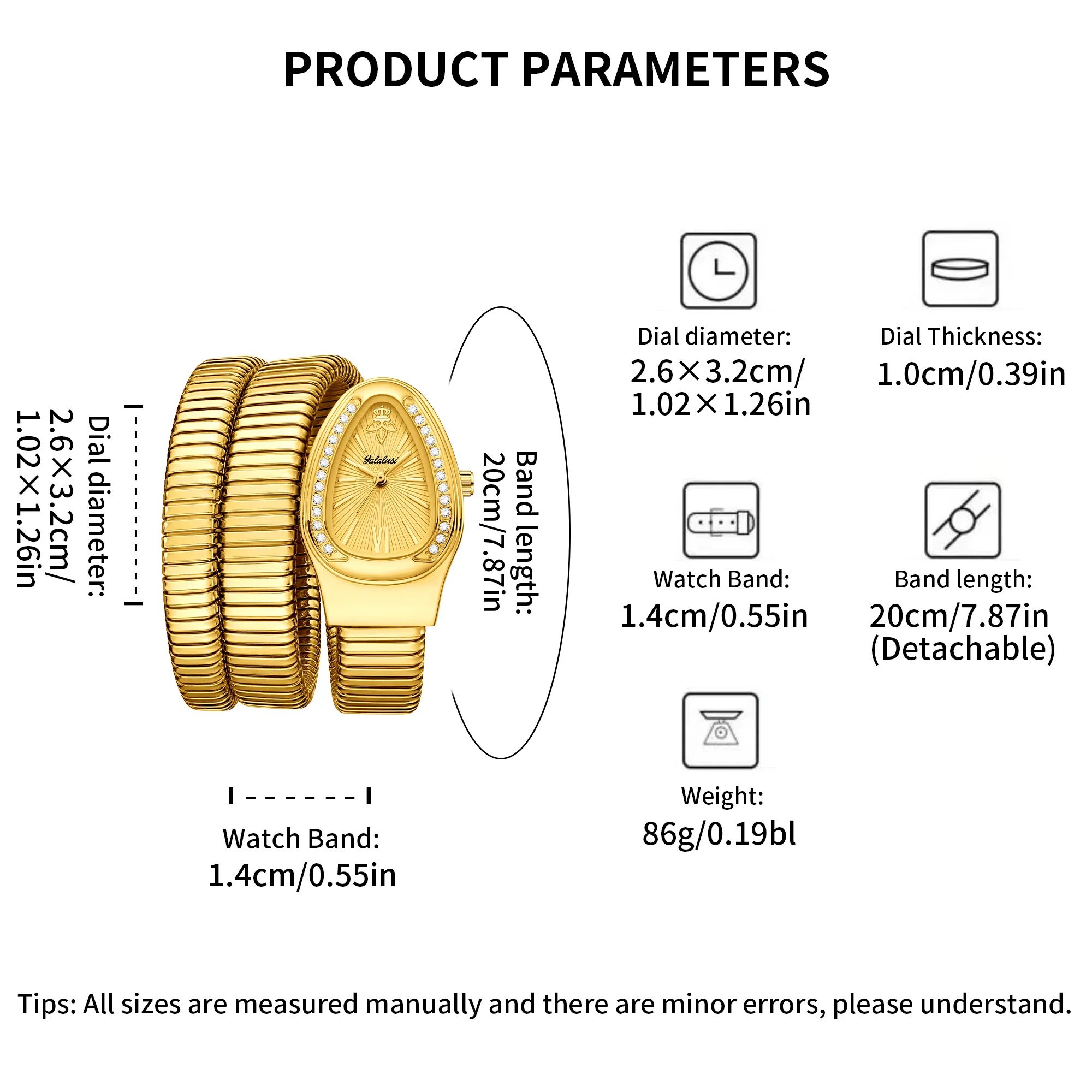 PRODUCT PARAMETERS

Dial diameter:
2.6×3.2cm/
1.02×1.26in

Galalusi

VI

Band length:
20cm/7.87in

Watch Band:
1.4cm/0.55in

Dial diameter:
2.6×3.2cm/
1.02×1.26in

Dial Thickness:
1.0cm/0.39in

Watch Band:
1.4cm/0.55in

Band length:
20cm/7.87in
(Detachable)

Weight:
86g/0.19bl

Tips: All sizes are measured manually and there are minor errors, please understand.